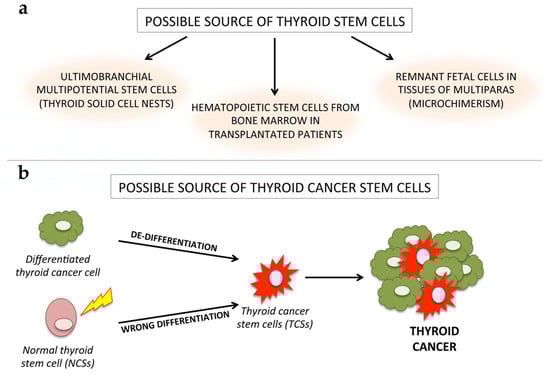 a

POSSIBLE SOURCE OF THYROID STEM CELLS

ULTIMOBRANCHIAL MULTIPOTENTIAL STEM CELLS (THYROID SOLID CELL NESTS)

HEMATOPOIETIC STEM CELLS FROM BONE MARROW IN TRANSPLANTATED PATIENTS

REMNANT FETAL CELLS IN TISSUES OF MULTIPARAS (MICROCHIMERISM)

b

POSSIBLE SOURCE OF THYROID CANCER STEM CELLS

Differentiated thyroid cancer cell

DE-DIFFERENTIATION

Normal thyroid stem cell (NCSs)

WRONG DIFFERENTIATION

Thyroid cancer stem cells (TCSs)

THYROID CANCER